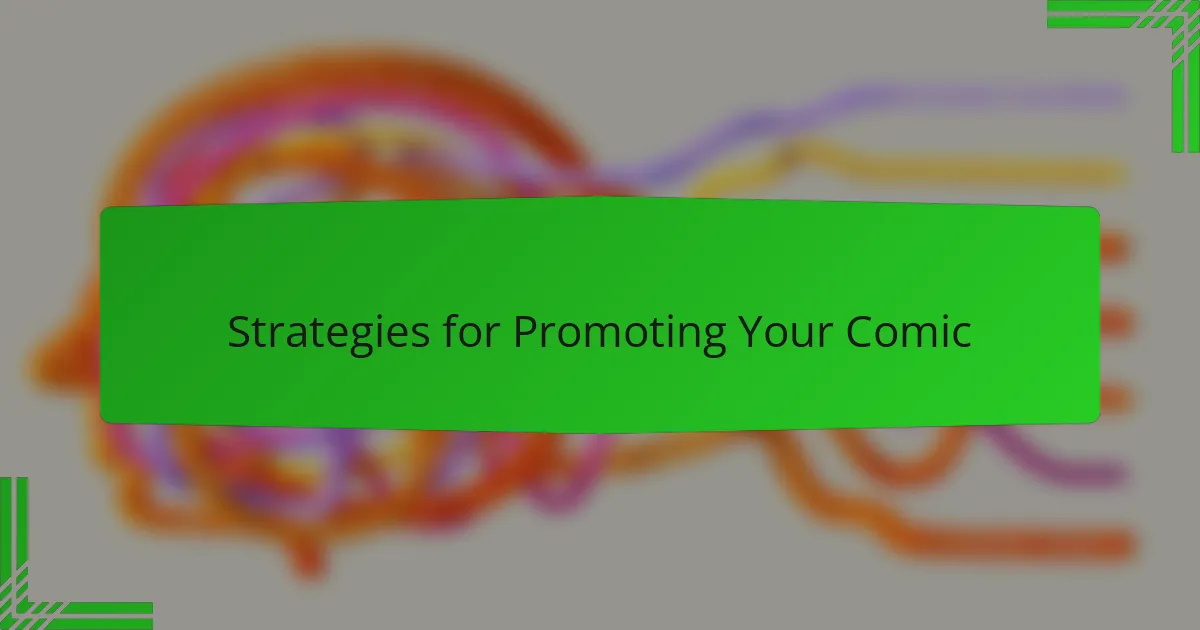 Strategies for Promoting Your Comic